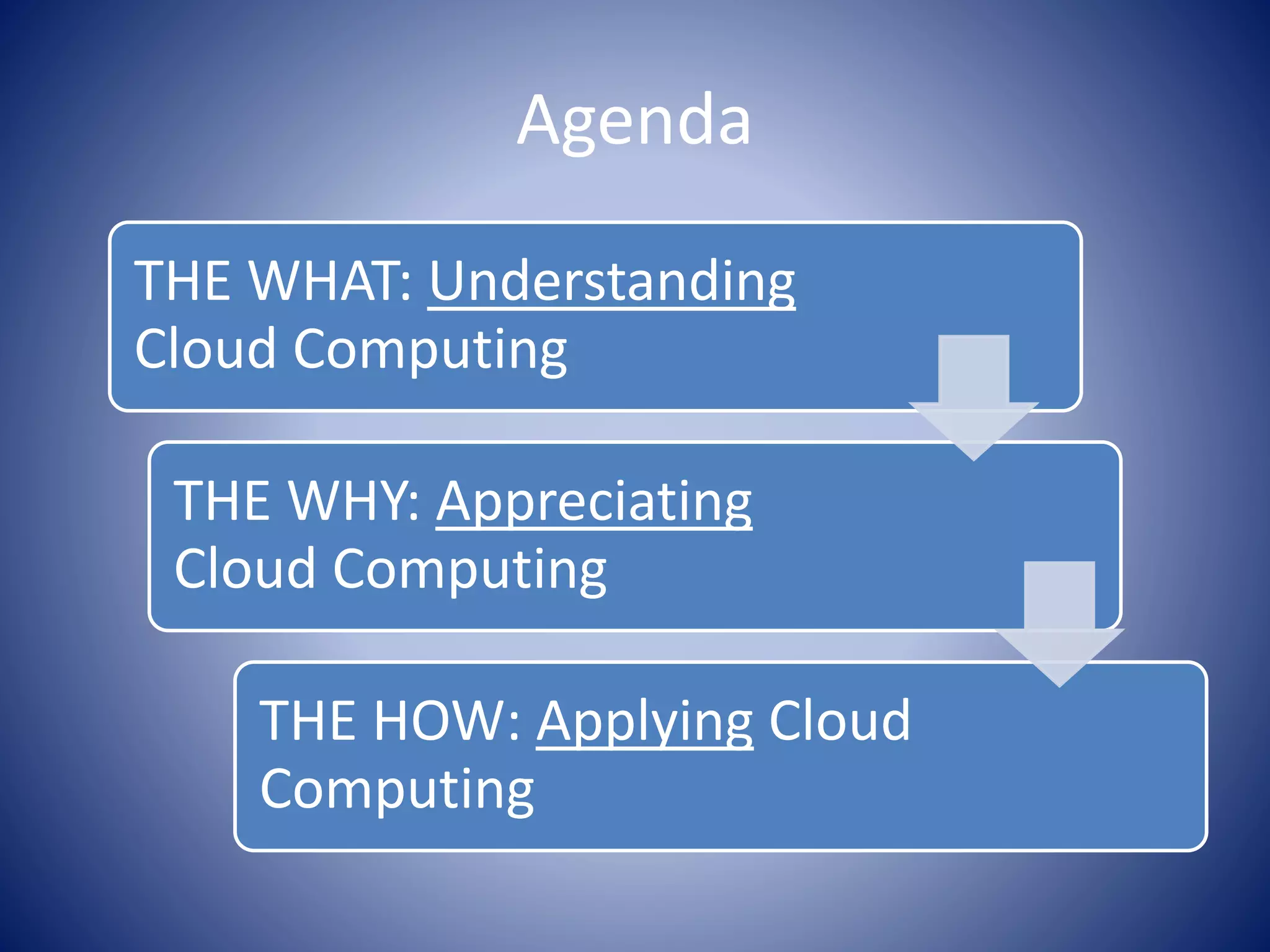 Agenda

THE WHAT: Understanding Cloud Computing

THE WHY: Appreciating Cloud Computing

THE HOW: Applying Cloud Computing